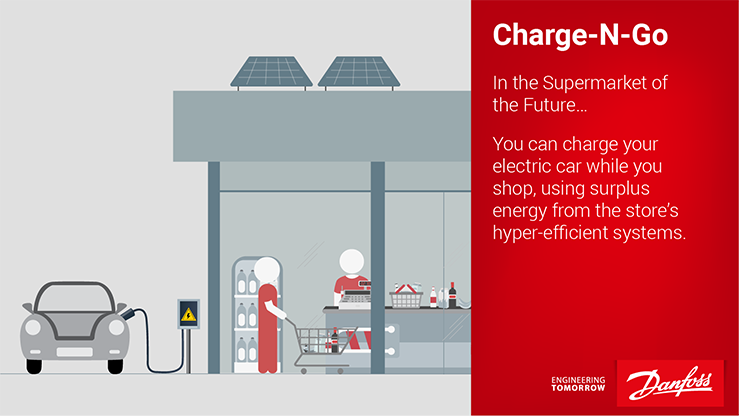 Charge-N-Go

In the Supermarket of the Future...

You can charge your electric car while you shop, using surplus energy from the store's hyper-efficient systems.

ENGINEERING TOMORROW

Danfoss